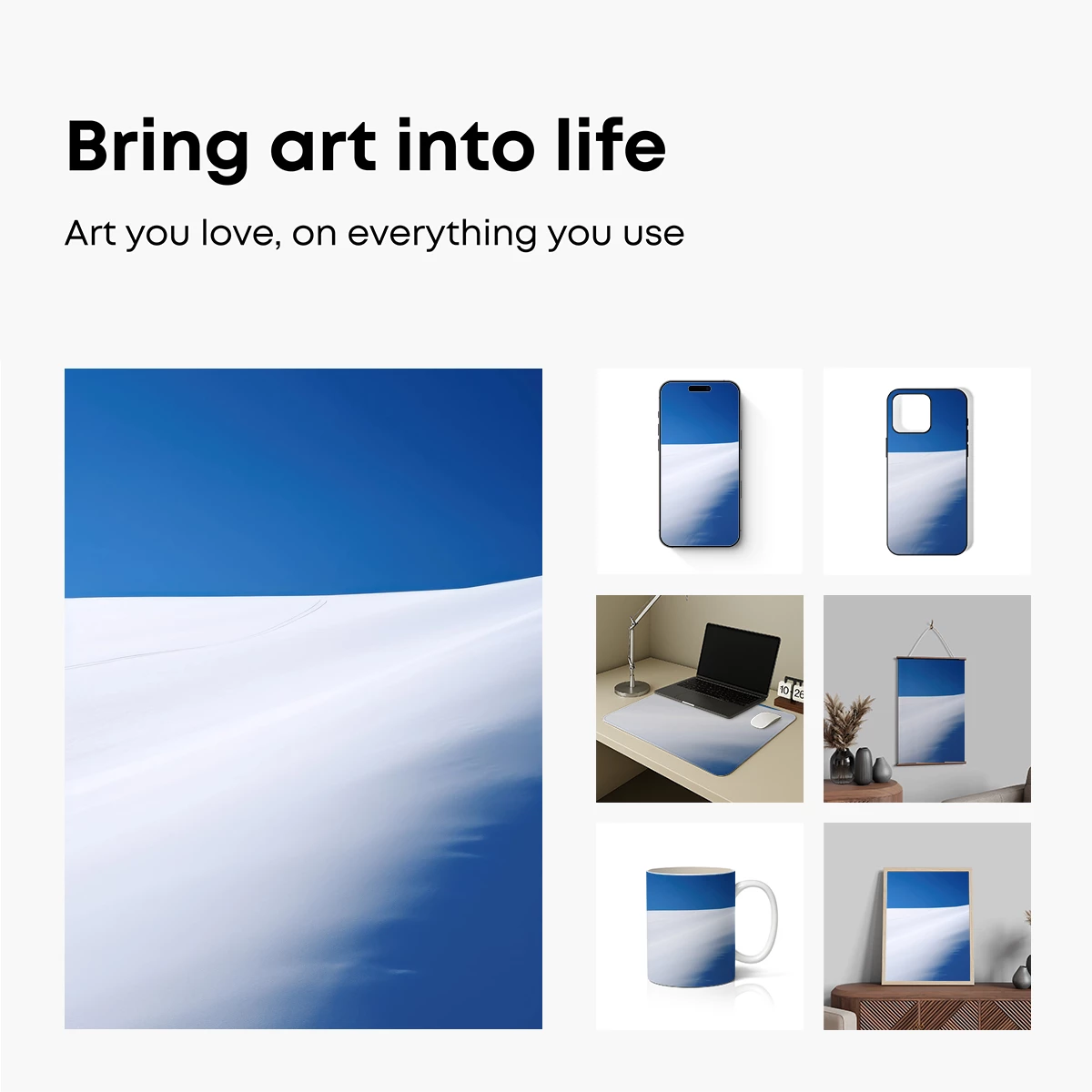 Bring art into life

Art you love, on everything you use

10 26